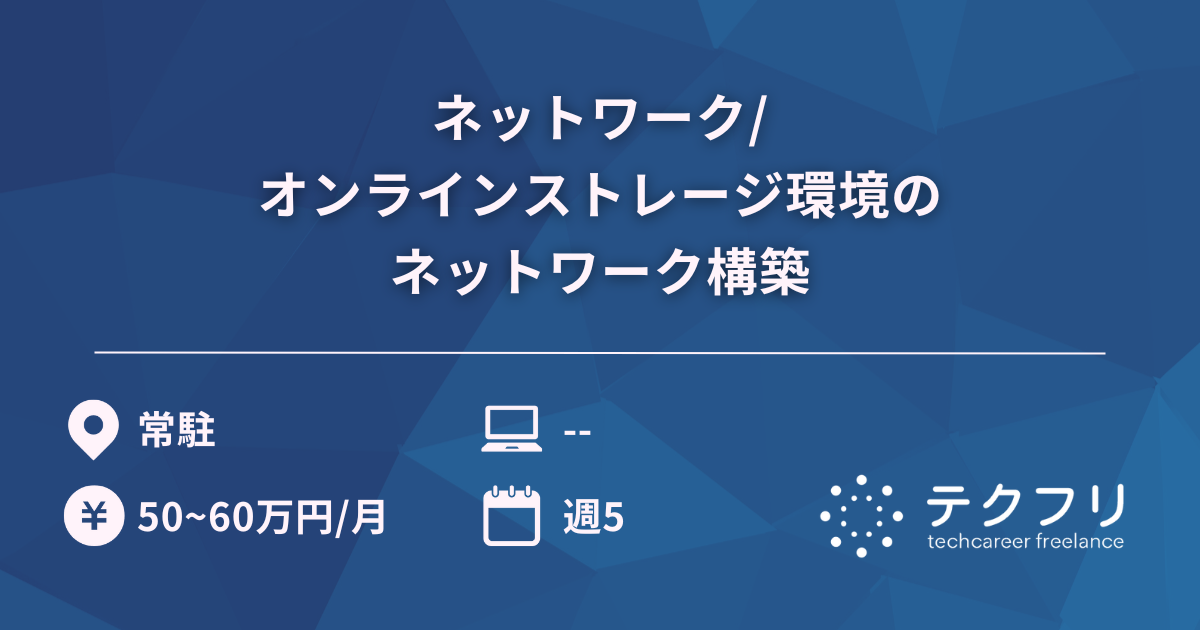 ネットワーク/
オンラインストレージ環境の
ネットワーク構築

常駐

--

¥ 50~60万円/月

週5

テクフリ
techcareer freelance